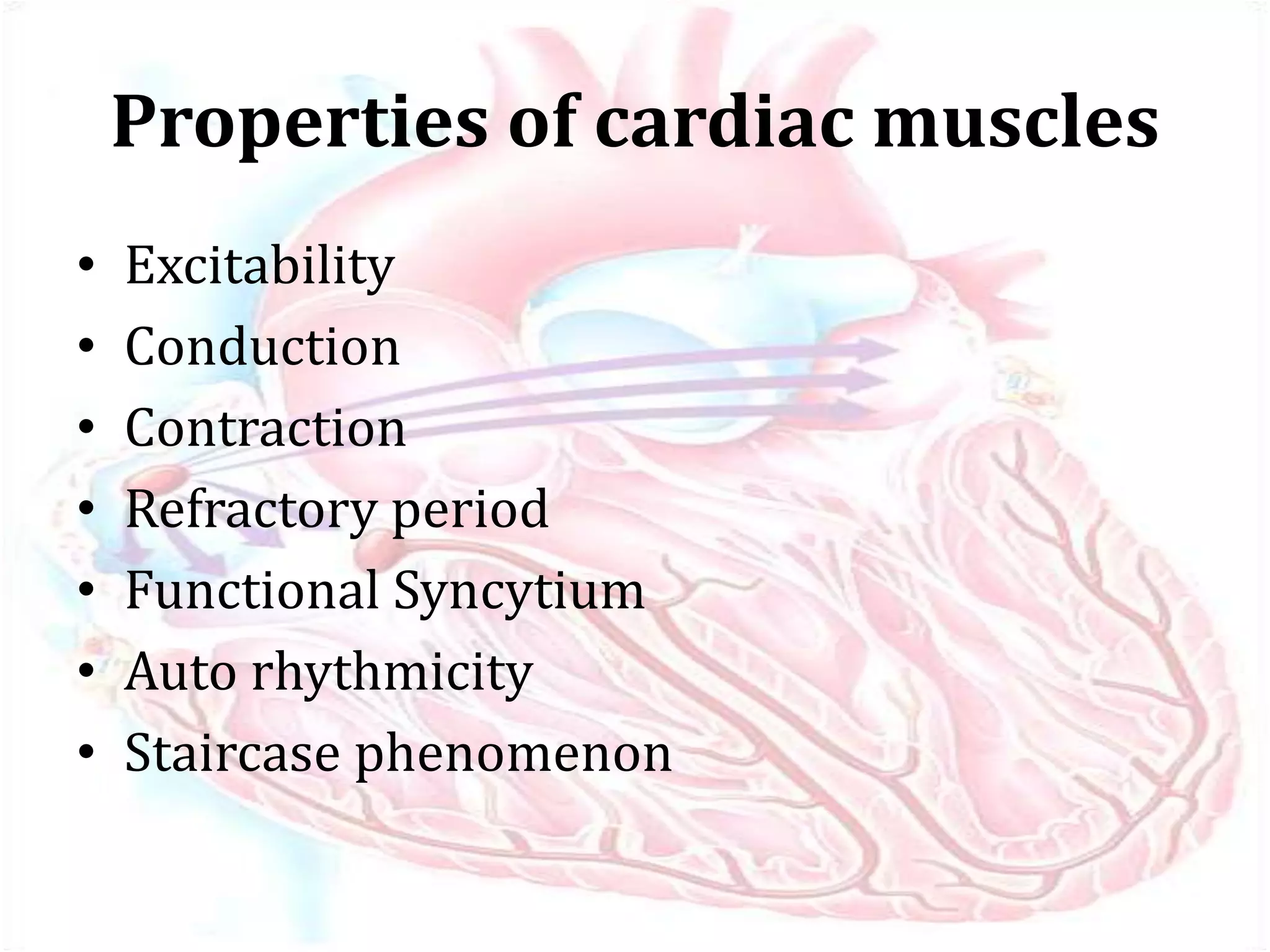 Properties of cardiac muscles

• Excitability
• Conduction
• Contraction
• Refractory period
• Functional Syncytium
• Auto rhythmicity
• Staircase phenomenon